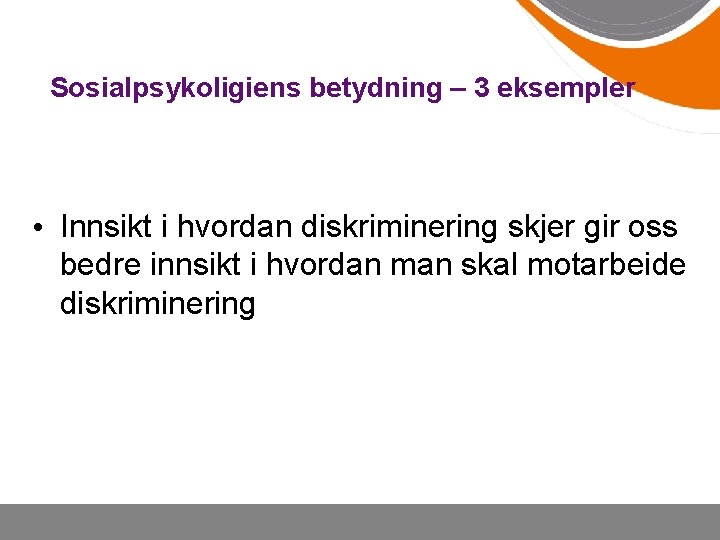 Sosialpsykoligiens betydning – 3 eksempler

• Innsikt i hvordan diskriminering skjer gir oss bedre innsikt i hvordan man skal motarbeide diskriminering